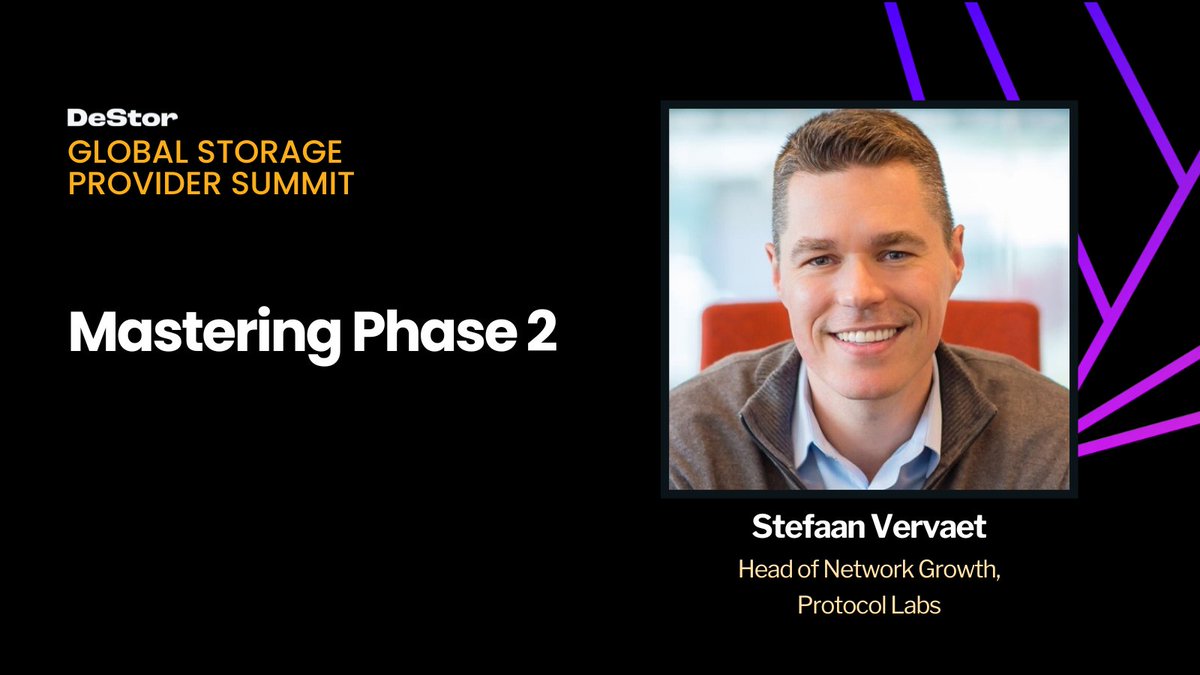 DeStor
GLOBAL STORAGE PROVIDER SUMMIT

Mastering Phase 2

Stefaan Vervaet

Head of Network Growth, Protocol Labs